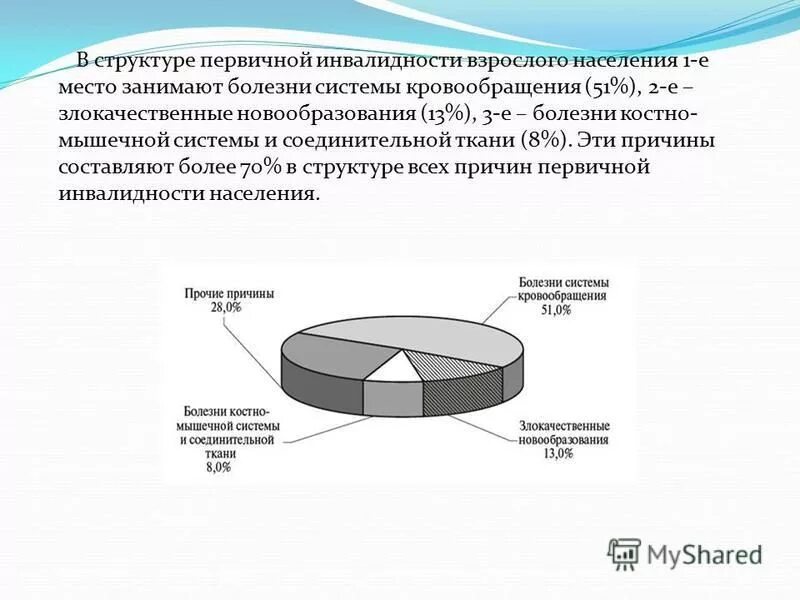 В структуре первичной инвалидности взрослого населения 1-е место занимают болезни системы кровообращения (51%), 2-е – злокачественные новообразования (13%), 3-е – болезни костно-мышечной системы и соединительной ткани (8%). Эти причины составляют более 70% в структуре всех причин первичной инвалидности населения.

Прочие причины
28,0%

Болезни системы кровообращения
51,0%

Болезни костно-мышечной системы и соединительной ткани
8,0%

Злокачественные новообразования
13,0%

MyShared